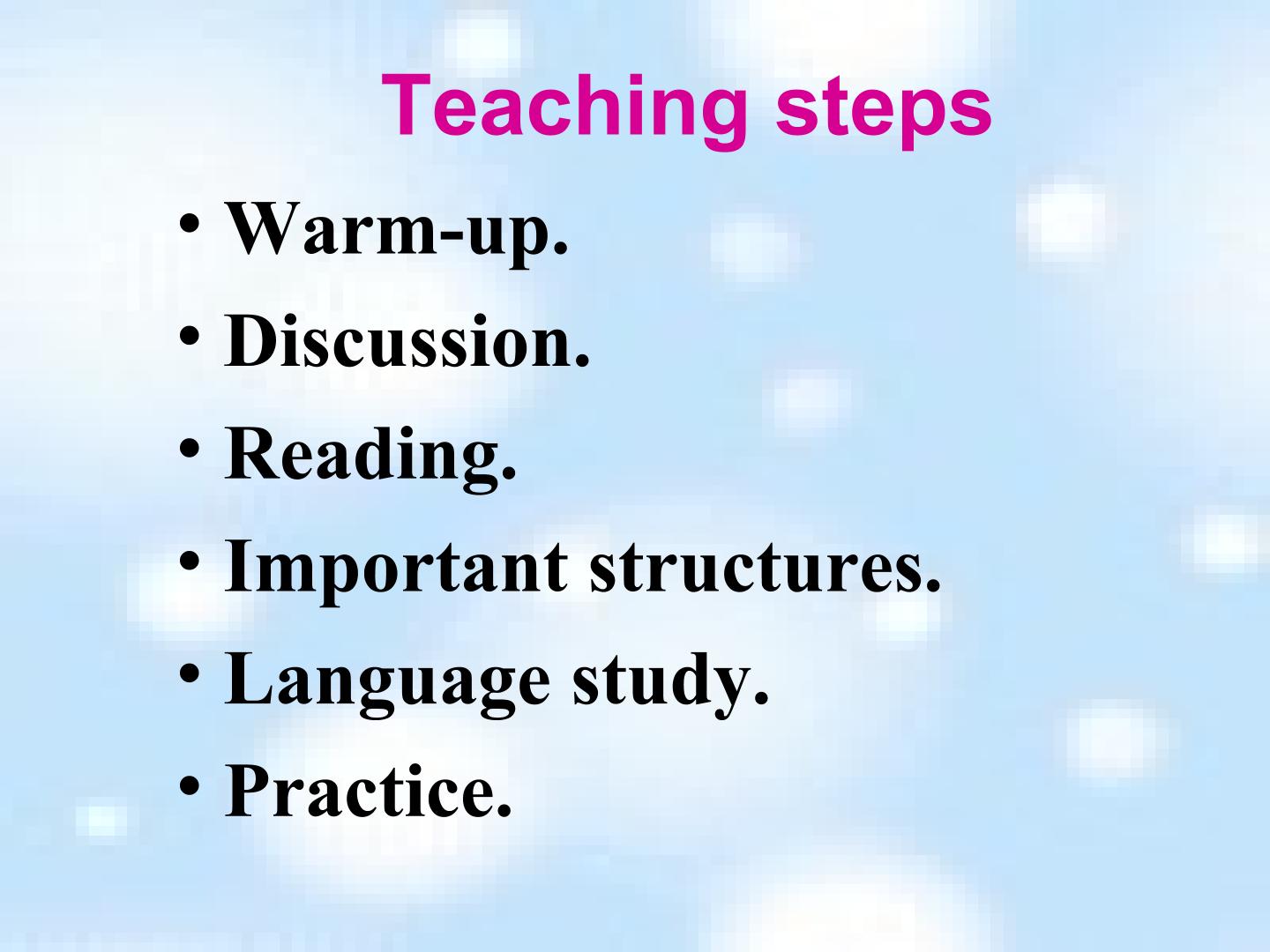 Teaching steps

• Warm-up.
• Discussion.
• Reading.
• Important structures.
• Language study.
• Practice.